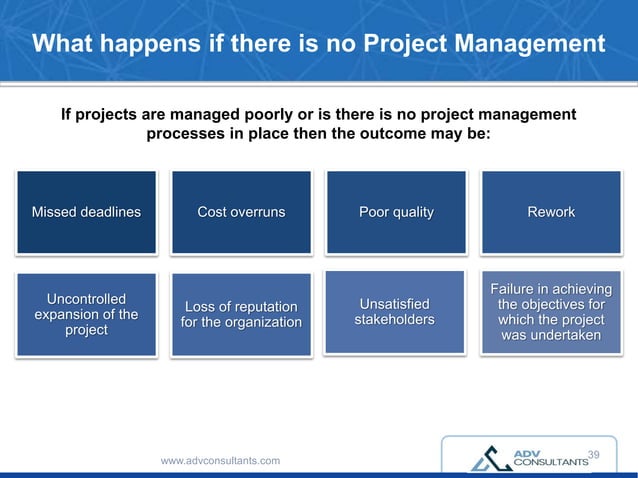 What happens if there is no Project Management

If projects are managed poorly or is there is no project management processes in place then the outcome may be:

Missed deadlines

Cost overruns

Poor quality

Rework

Uncontrolled expansion of the project

Loss of reputation for the organization

Unsatisfied stakeholders

Failure in achieving the objectives for which the project was undertaken

www.advconsultants.com

ADV CONSULTANTS

39